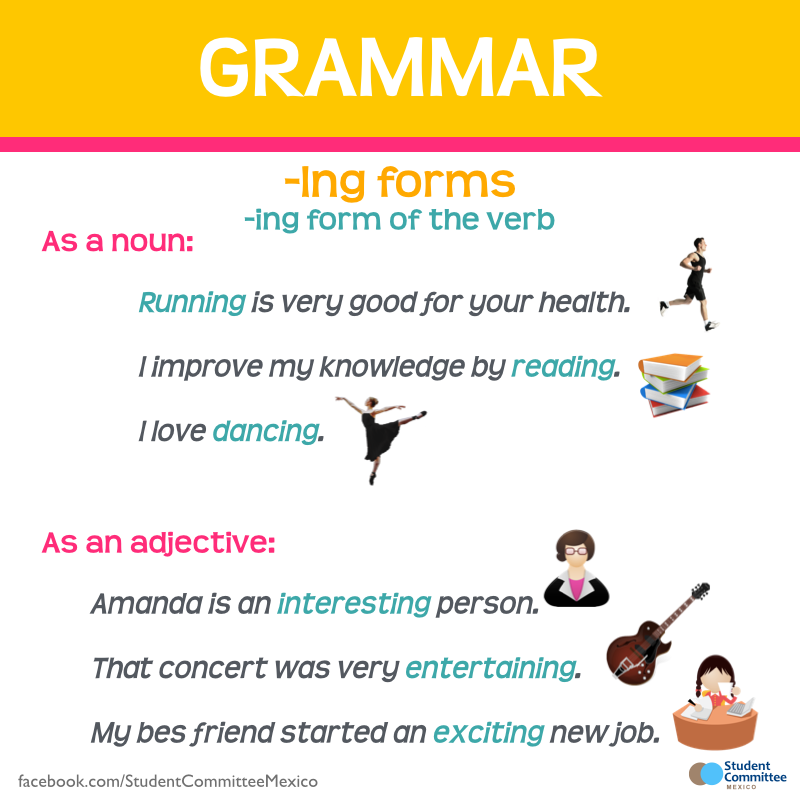 GRAMMAR

-Ing forms
-ing form of the verb

As a noun:

Running is very good for your health.

I improve my knowledge by reading.

I love dancing.

As an adjective:

Amanda is an interesting person.

That concert was very entertaining.

My bes friend started an exciting new job.

facebook.com/StudentCommitteeMexico

Student Committee MEXICO